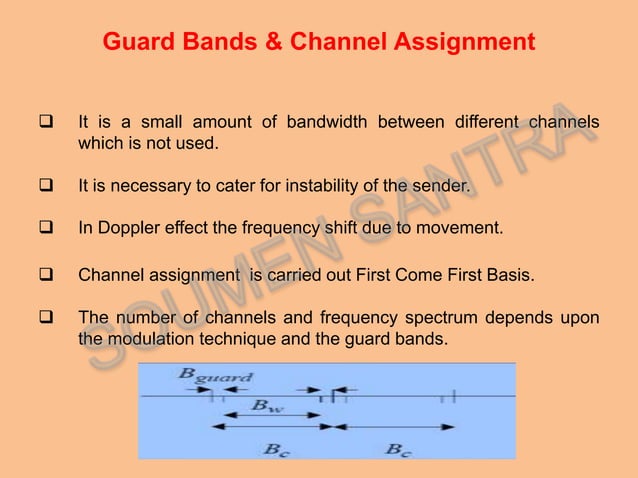 Guard Bands & Channel Assignment

❑ It is a small amount of bandwidth between different channels which is not used.

❑ It is necessary to cater for instability of the sender.

❑ In Doppler effect the frequency shift due to movement.

❑ Channel assignment is carried out First Come First Basis.

❑ The number of channels and frequency spectrum depends upon the modulation technique and the guard bands.

SOUMEN SANTRA

$B_{guard}$

$B_w$

$B_c$ $B_c$